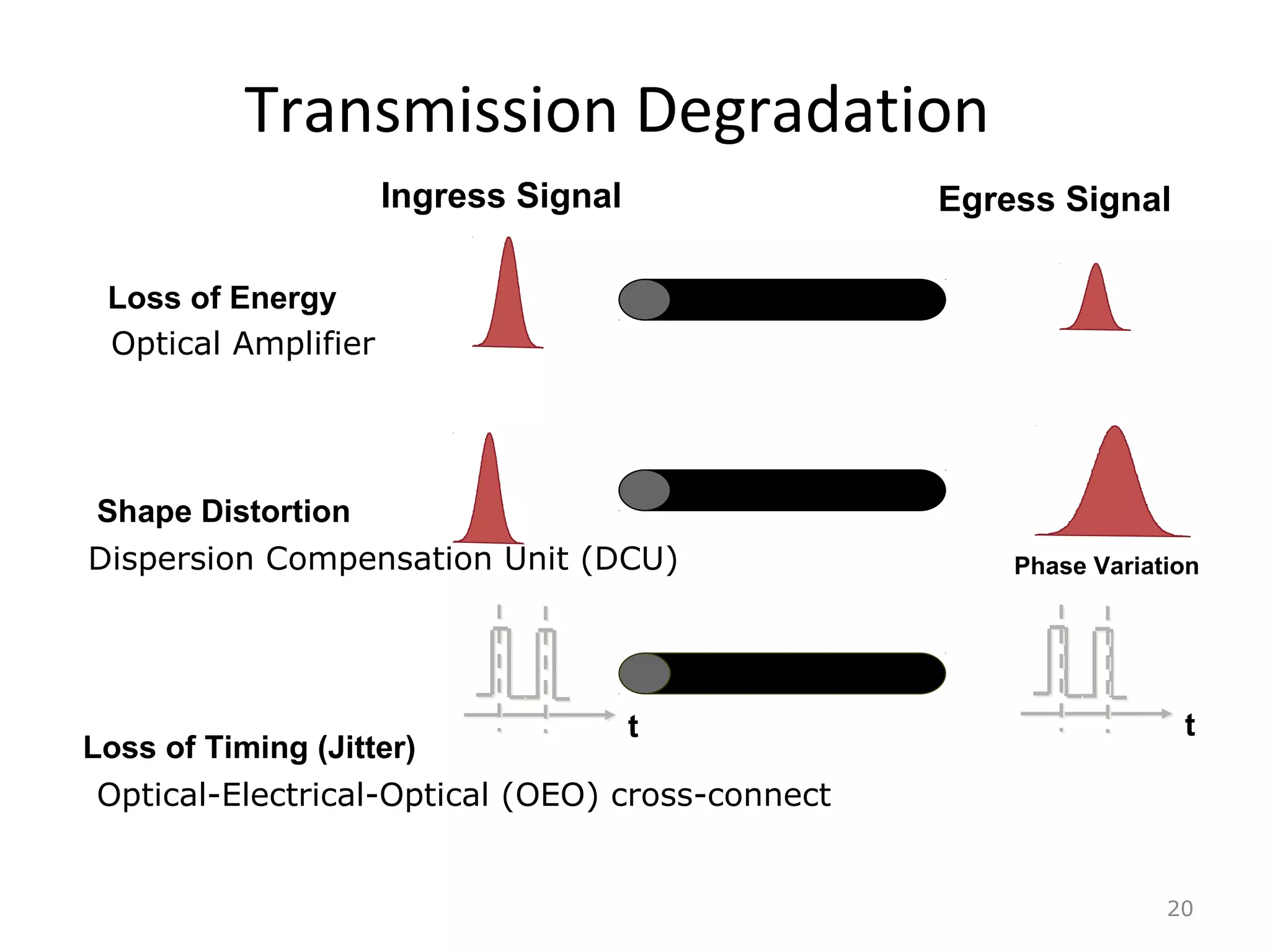 Transmission Degradation

Ingress Signal

Egress Signal

Loss of Energy
Optical Amplifier

Shape Distortion
Dispersion Compensation Unit (DCU)

Phase Variation

t

t

Loss of Timing (Jitter)
Optical-Electrical-Optical (OEO) cross-connect

20